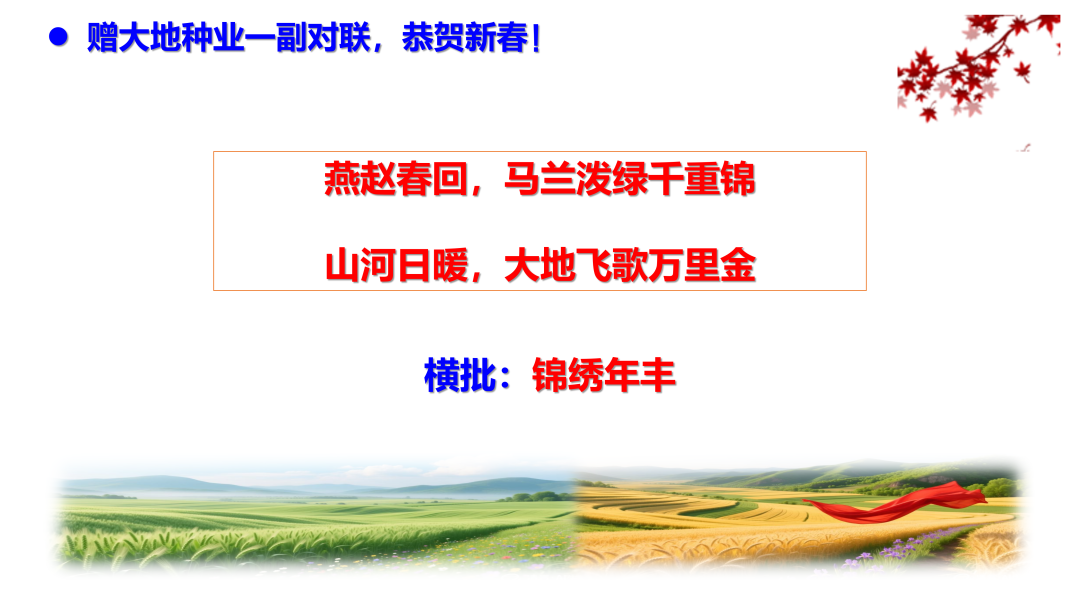 ● 赠大地种业一副对联，恭贺新春！

燕赵春回，马兰泼绿千重锦

山河日暖，大地飞歌万里金

横批：锦绣年丰